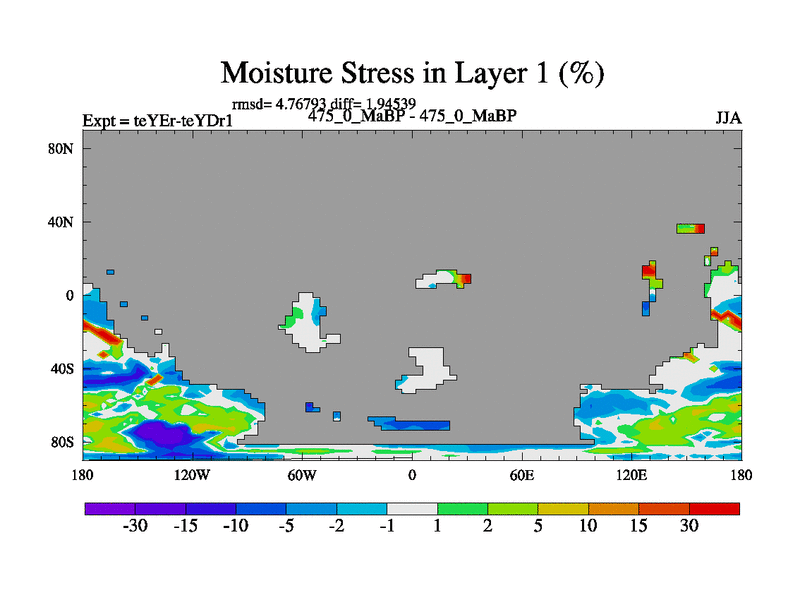 Moisture Stress in Layer 1 (%)

rmsd= 4.76793 diff= 1.94539

Expt = teYEr-teYDr1

475_0_MaBP - 475_0_MaBP

JJA

80N
40N
0
40S
80S

180
120W
60W
0
60E
120E
180

-30
-15
-10
-5
-2
-1
1
2
5
10
15
30